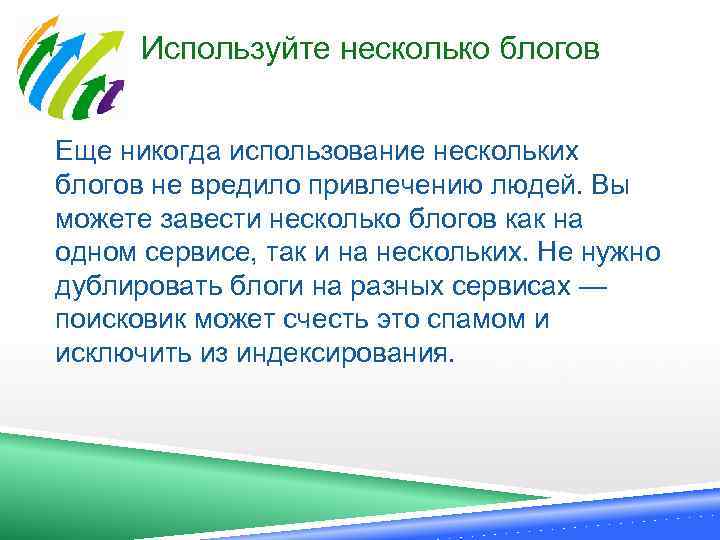 Используйте несколько блогов

Еще никогда использование нескольких блогов не вредило привлечению людей. Вы можете завести несколько блогов как на одном сервисе, так и на нескольких. Не нужно дублировать блоги на разных сервисах — поисковик может счесть это спамом и исключить из индексирования.